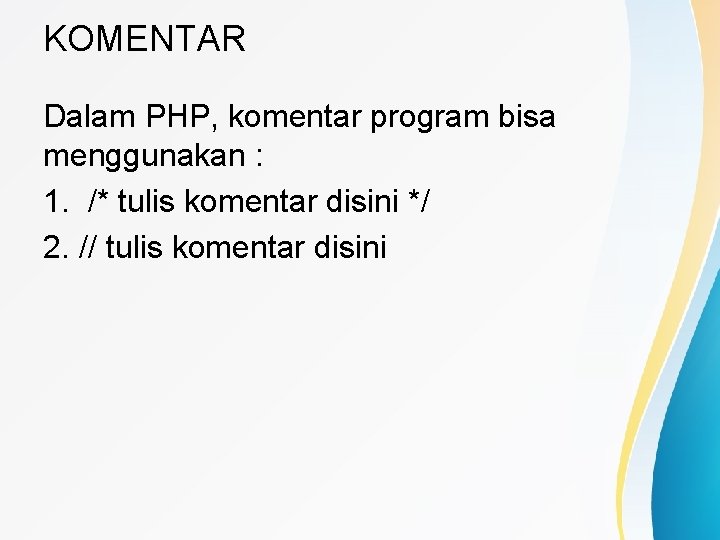 KOMENTAR

Dalam PHP, komentar program bisa menggunakan :

1. /* tulis komentar disini */

2. // tulis komentar disini